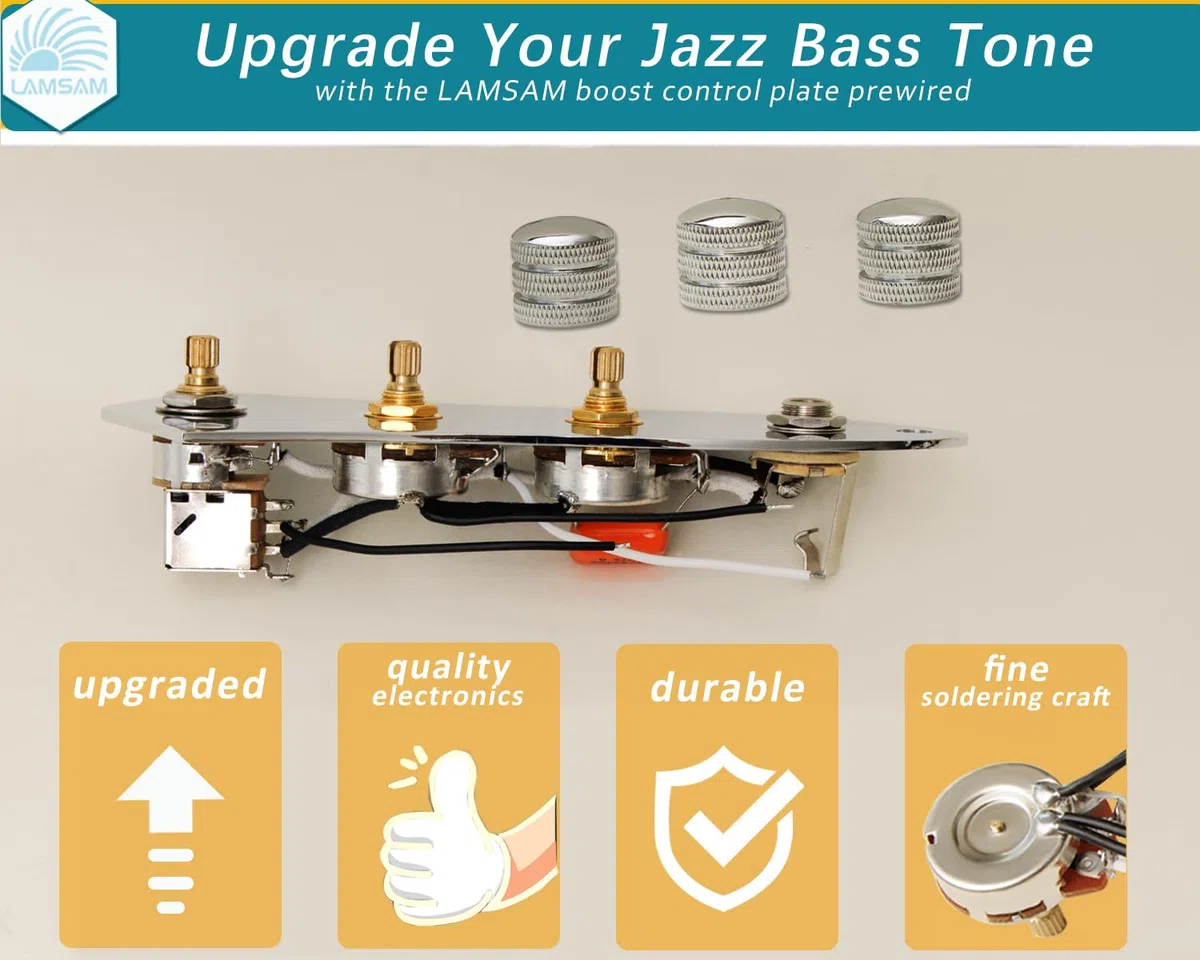 LAMSAM

Upgrade Your Jazz Bass Tone
with the LAMSAM boost control plate prewired

upgraded

quality electronics

durable

fine soldering craft